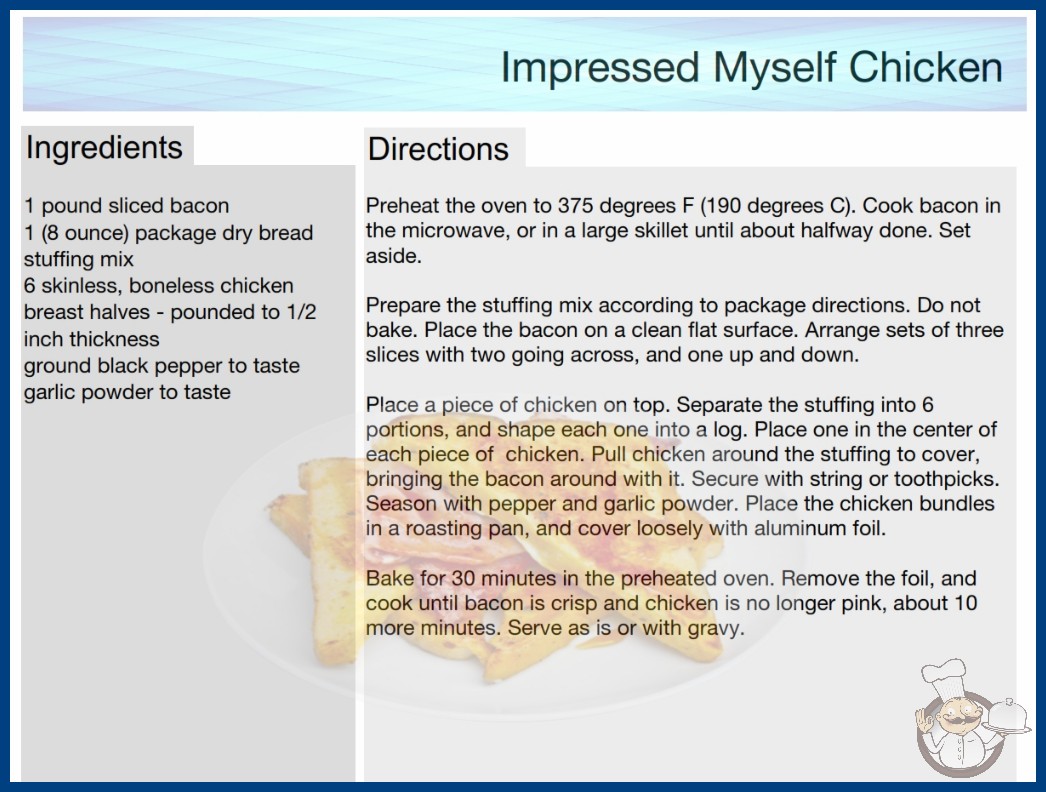 Impressed Myself Chicken

Ingredients

1 pound sliced bacon
1 (8 ounce) package dry bread stuffing mix
6 skinless, boneless chicken breast halves - pounded to 1/2 inch thickness
ground black pepper to taste
garlic powder to taste

Directions

Preheat the oven to 375 degrees F (190 degrees C). Cook bacon in the microwave, or in a large skillet until about halfway done. Set aside.

Prepare the stuffing mix according to package directions. Do not bake. Place the bacon on a clean flat surface. Arrange sets of three slices with two going across, and one up and down.

Place a piece of chicken on top. Separate the stuffing into 6 portions, and shape each one into a log. Place one in the center of each piece of chicken. Pull chicken around the stuffing to cover, bringing the bacon around with it. Secure with string or toothpicks. Season with pepper and garlic powder. Place the chicken bundles in a roasting pan, and cover loosely with aluminum foil.

Bake for 30 minutes in the preheated oven. Remove the foil, and cook until bacon is crisp and chicken is no longer pink, about 10 more minutes. Serve as is or with gravy.